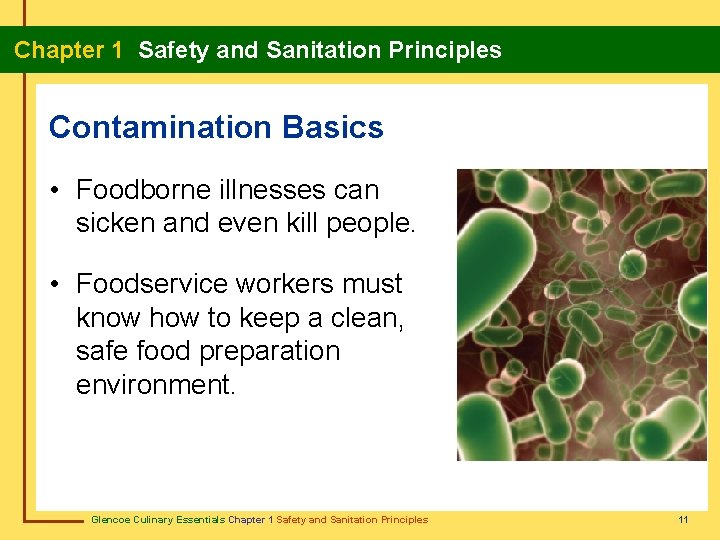 Chapter 1 Safety and Sanitation Principles

Contamination Basics

• Foodborne illnesses can sicken and even kill people.

• Foodservice workers must know how to keep a clean, safe food preparation environment.

Glencoe Culinary Essentials Chapter 1 Safety and Sanitation Principles

11